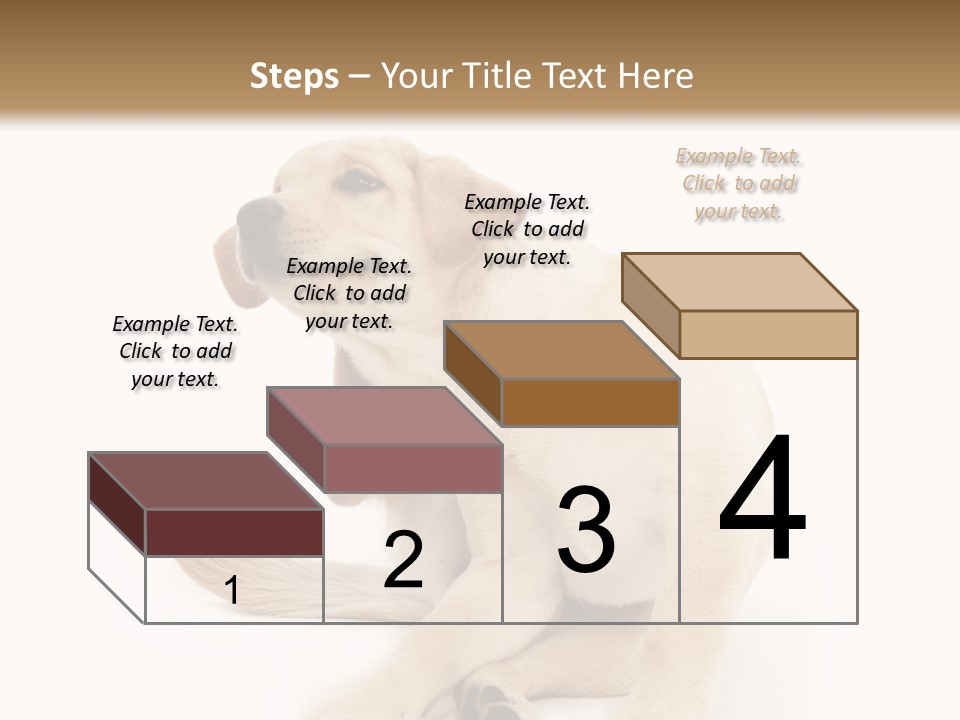 Steps – Your Title Text Here

Example Text. Click to add your text.

Example Text. Click to add your text.

Example Text. Click to add your text.

Example Text. Click to add your text.

1

2

3

4